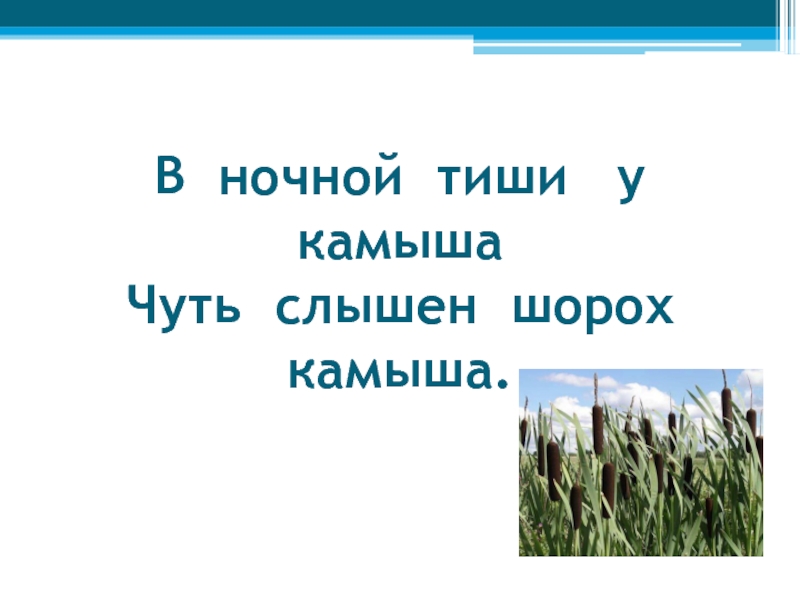 В ночной тиши у камыша
Чуть слышен шорох камыша.